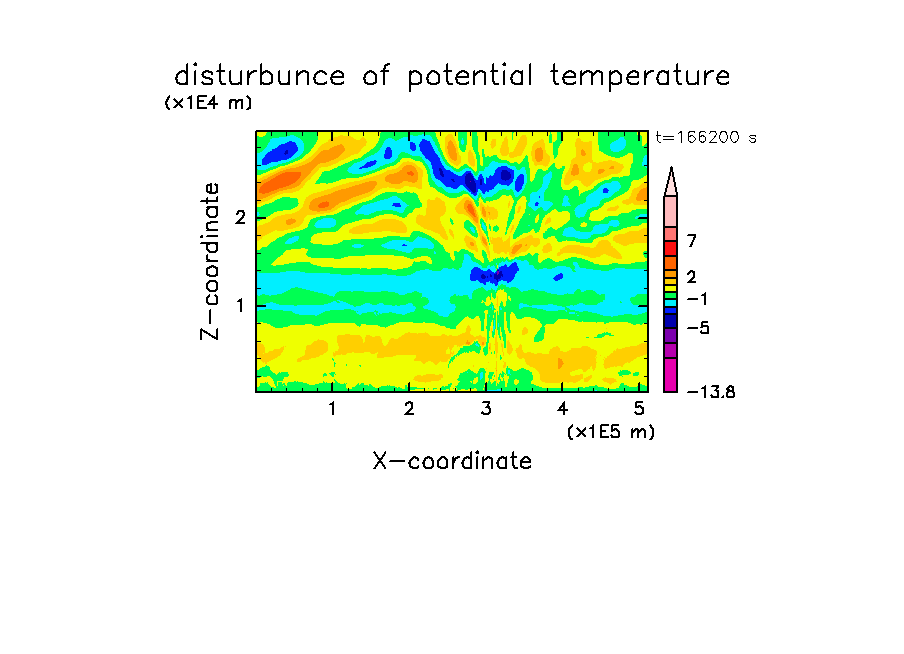 disturbunce of potential temperature
(x1E4 m)
t=166200 s

Z-coordinate
2
1

7
2
−1
−5
−13.8

1 2 3 4 5
(x1E5 m)
X-coordinate